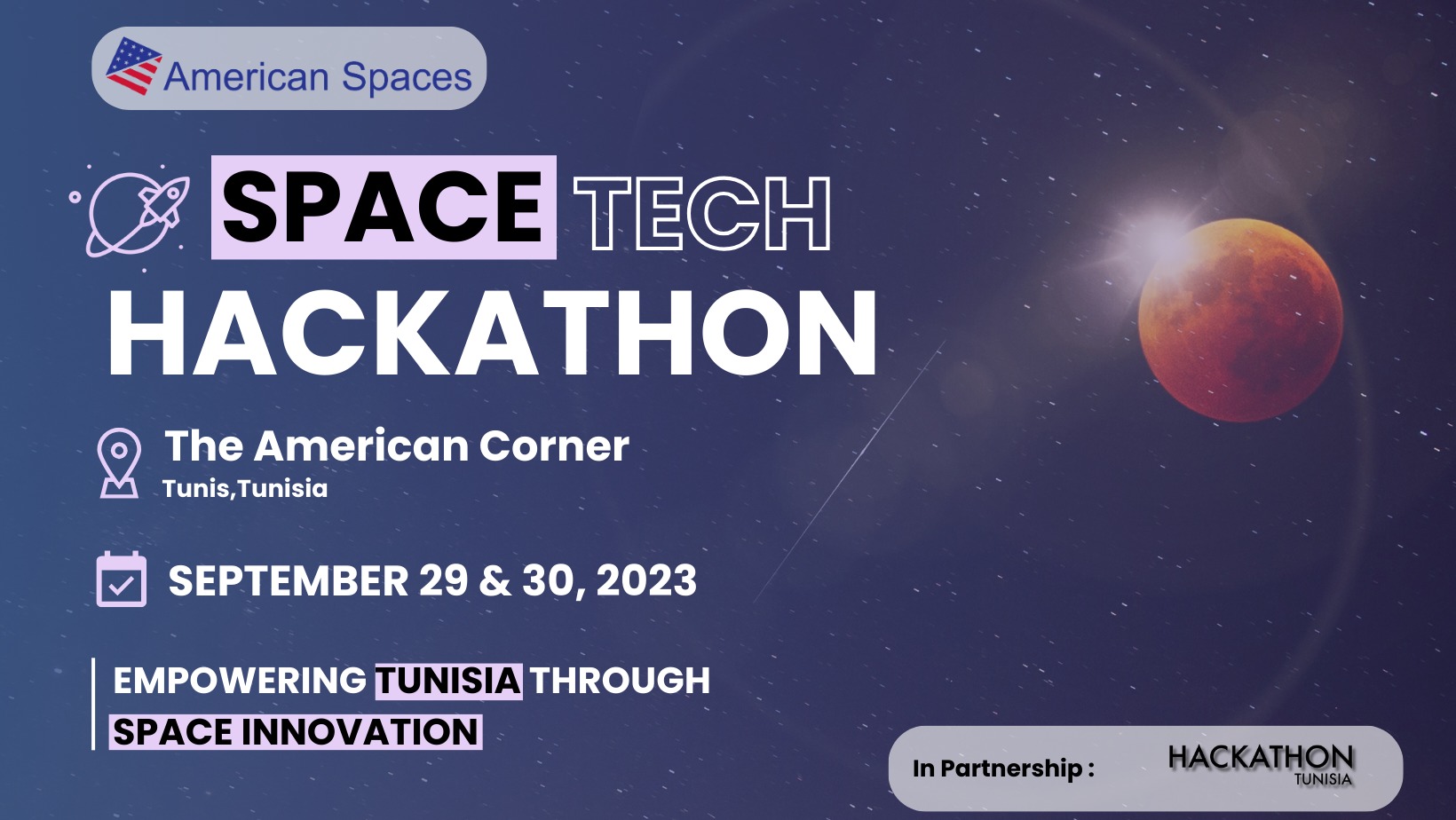 American Spaces

SPACE TECH
HACKATHON

The American Corner
Tunis,Tunisia

SEPTEMBER 29 & 30, 2023

EMPOWERING TUNISIA THROUGH SPACE INNOVATION

In Partnership :
HACKATHON
TUNISIA